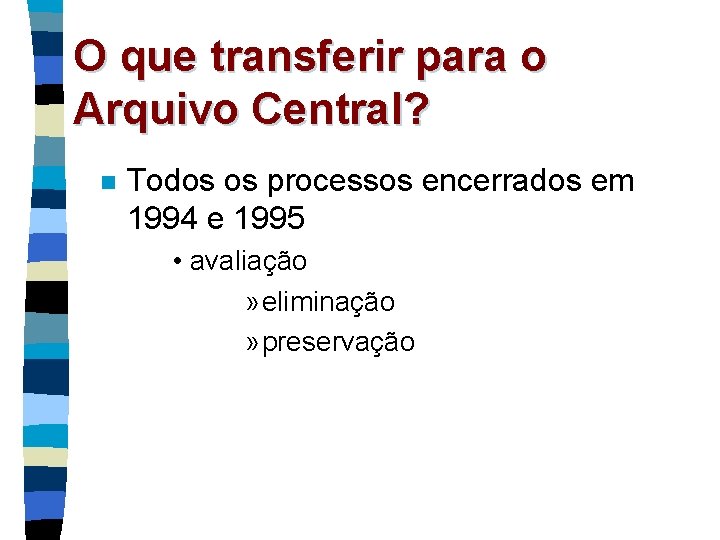 O que transferir para o Arquivo Central?

Todos os processos encerrados em 1994 e 1995

• avaliação

» eliminação

» preservação